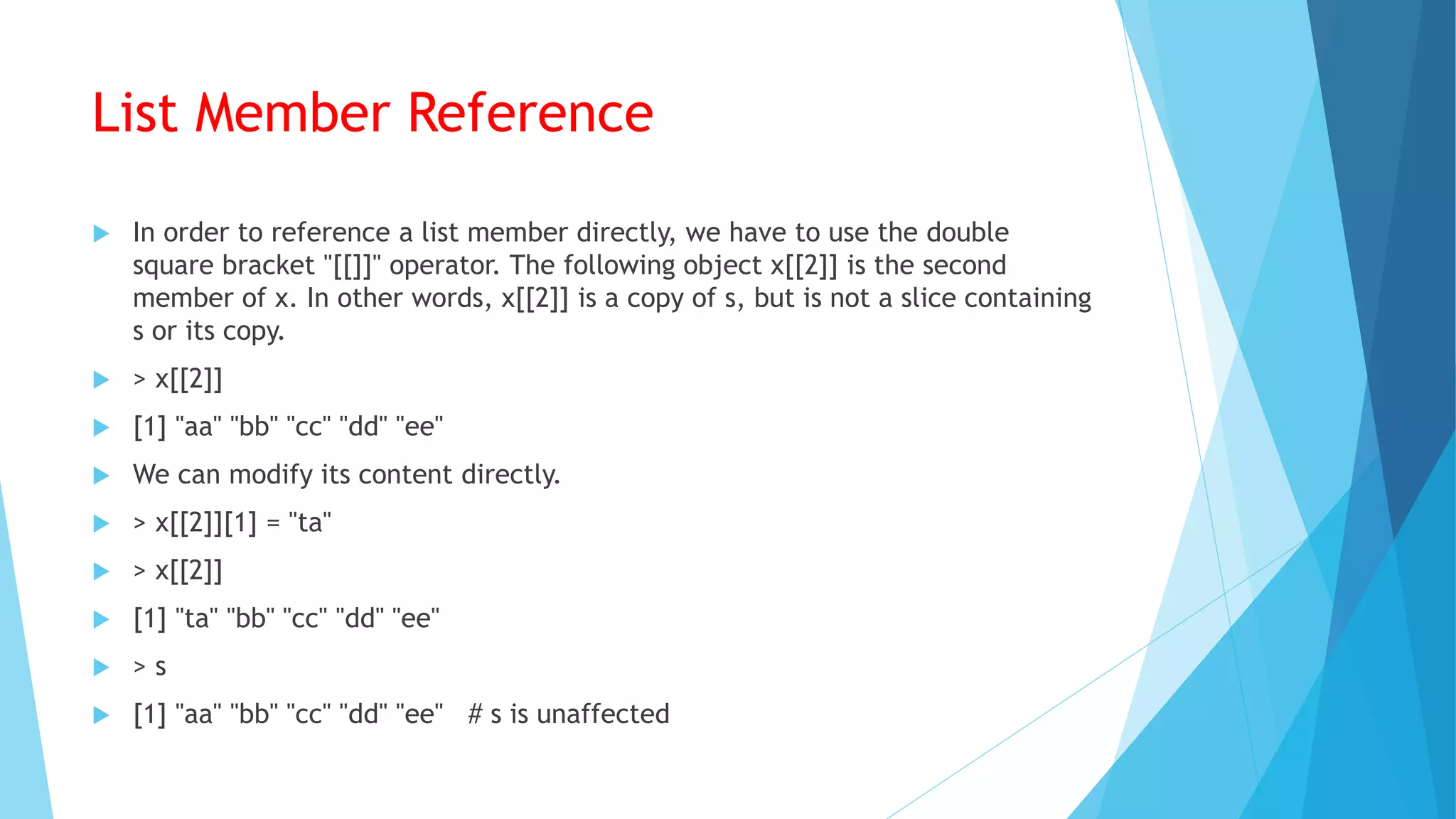 List Member Reference

In order to reference a list member directly, we have to use the double square bracket "[[]]" operator. The following object x[[2]] is the second member of x. In other words, x[[2]] is a copy of s, but is not a slice containing s or its copy.

> x[[2]]

[1] "aa" "bb" "cc" "dd" "ee"

We can modify its content directly.

> x[[2]][1] = "ta"

> x[[2]]

[1] "ta" "bb" "cc" "dd" "ee"

> s

[1] "aa" "bb" "cc" "dd" "ee"   # s is unaffected